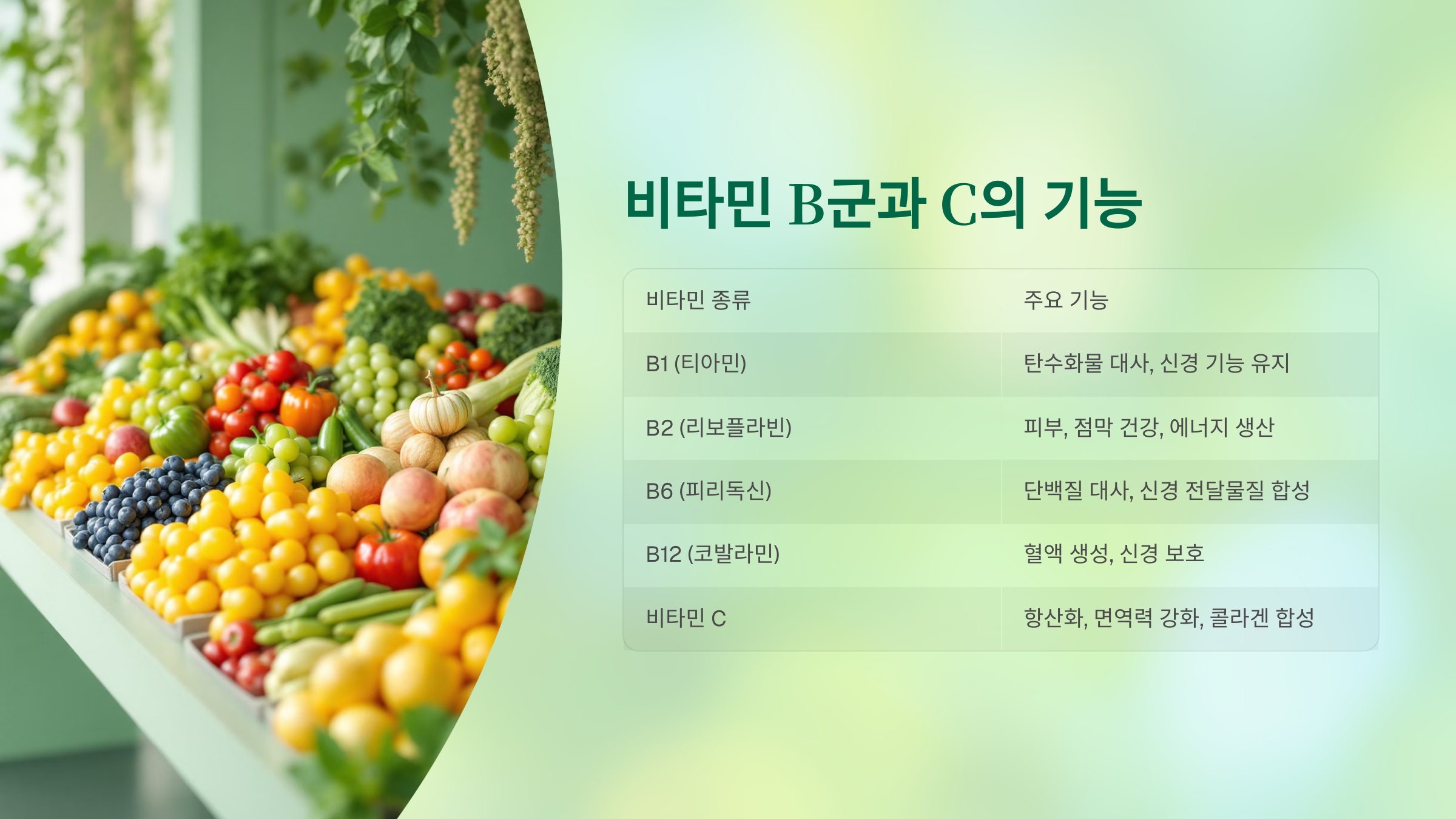 비타민 B군과 C의 기능

| 비타민 종류 | 주요 기능 |
|---|---|
| B1 (티아민) | 탄수화물 대사, 신경 기능 유지 |
| B2 (리보플라빈) | 피부, 점막 건강, 에너지 생산 |
| B6 (피리독신) | 단백질 대사, 신경 전달물질 합성 |
| B12 (코발라민) | 혈액 생성, 신경 보호 |
| 비타민 C | 항산화, 면역력 강화, 콜라겐 합성 |